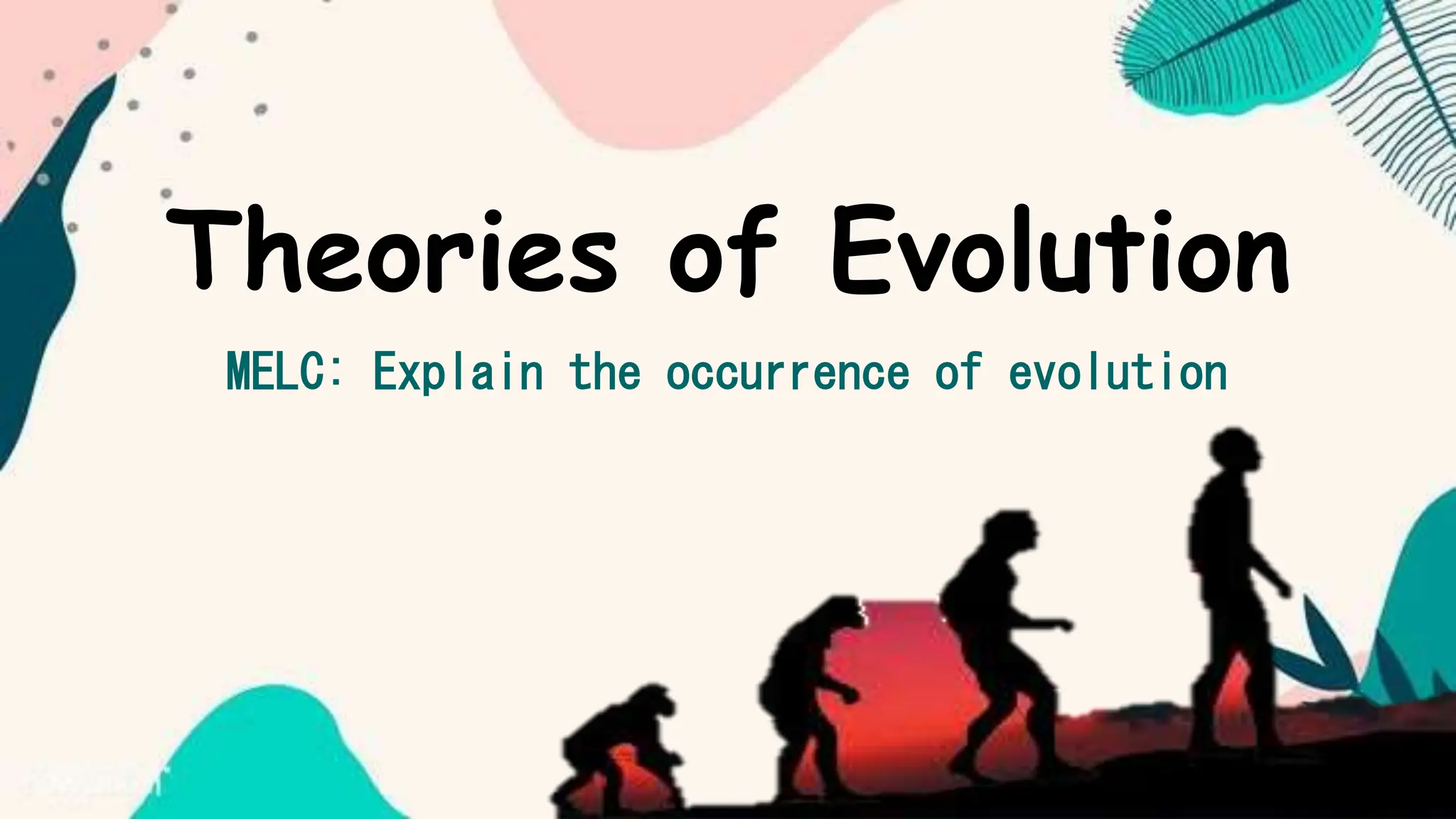 Theories of Evolution

MELC: Explain the occurrence of evolution